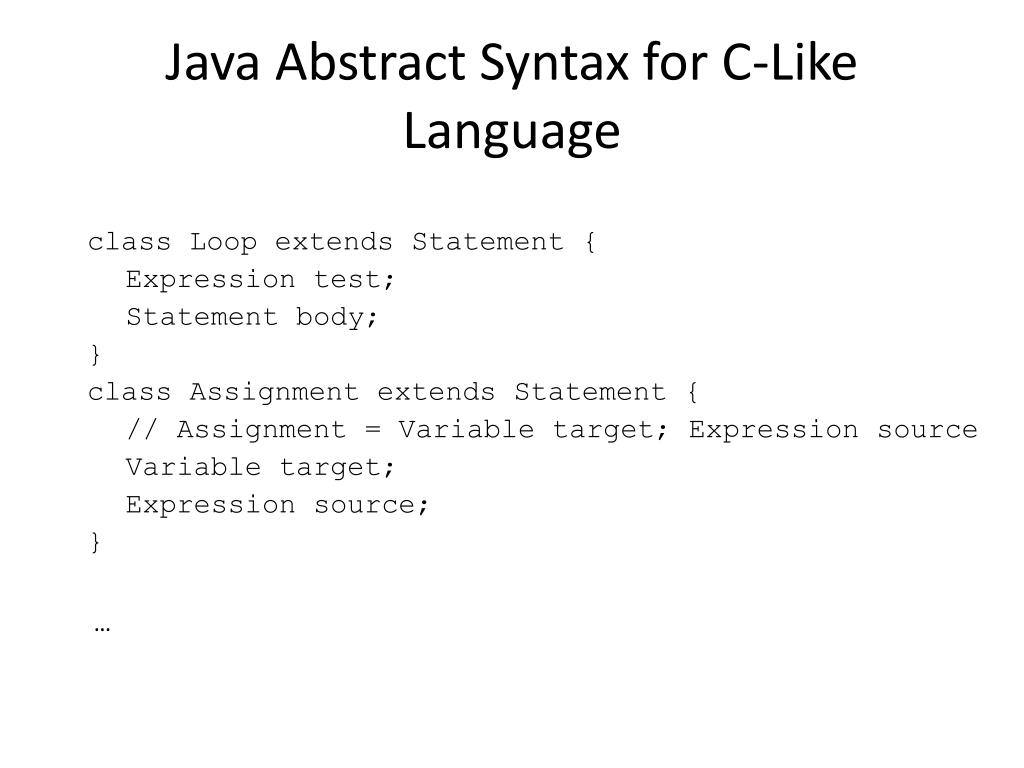 Java Abstract Syntax for C-Like Language

class Loop extends Statement {
  Expression test;
  Statement body;
}
class Assignment extends Statement {
  // Assignment = Variable target; Expression source
  Variable target;
  Expression source;
}

…